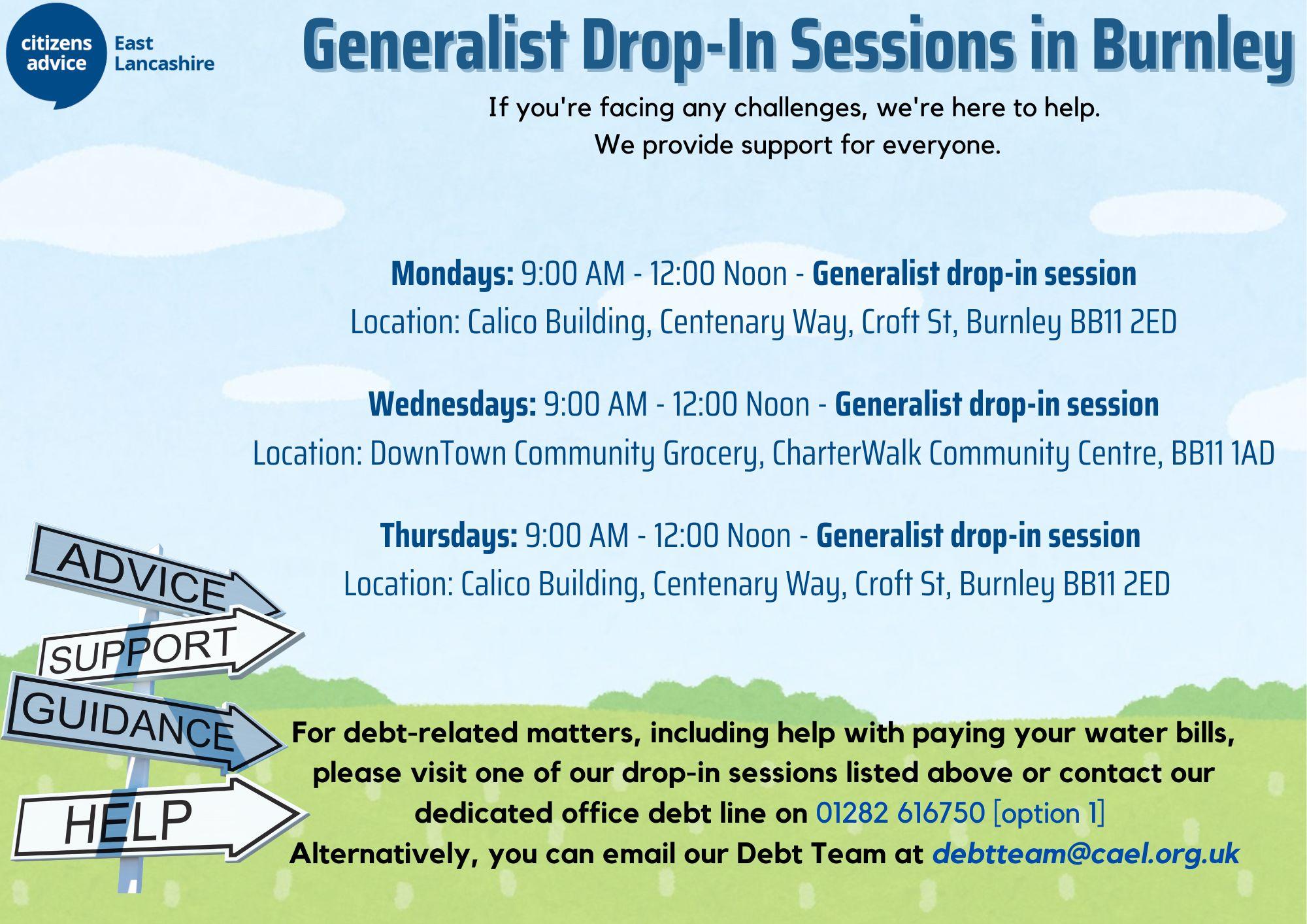 citizens advice East Lancashire

Generalist Drop-In Sessions in Burnley

If you're facing any challenges, we're here to help.
We provide support for everyone.

Mondays: 9:00 AM - 12:00 Noon - Generalist drop-in session
Location: Calico Building, Centenary Way, Croft St, Burnley BB11 2ED

Wednesdays: 9:00 AM - 12:00 Noon - Generalist drop-in session
Location: DownTown Community Grocery, CharterWalk Community Centre, BB11 1AD

Thursdays: 9:00 AM - 12:00 Noon - Generalist drop-in session
Location: Calico Building, Centenary Way, Croft St, Burnley BB11 2ED

ADVICE
SUPPORT
GUIDANCE
HELP

For debt-related matters, including help with paying your water bills, please visit one of our drop-in sessions listed above or contact our dedicated office debt line on 01282 616750 [option 1]
Alternatively, you can email our Debt Team at debtteam@cael.org.uk